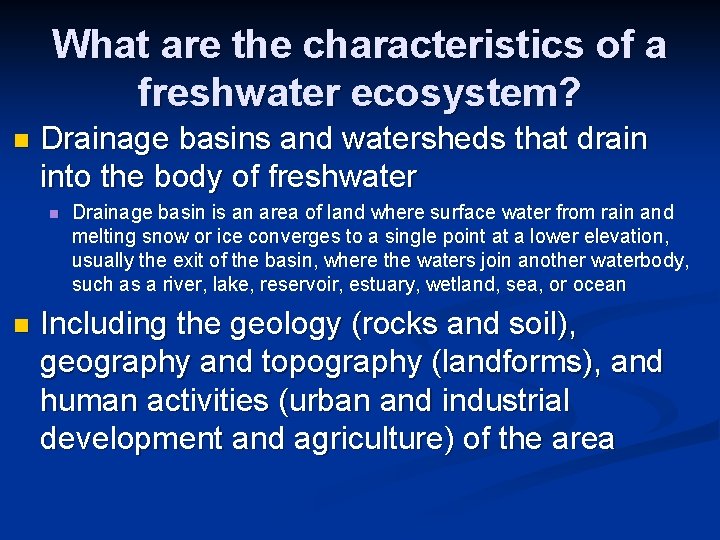 What are the characteristics of a freshwater ecosystem?

Drainage basins and watersheds that drain into the body of freshwater

Drainage basin is an area of land where surface water from rain and melting snow or ice converges to a single point at a lower elevation, usually the exit of the basin, where the waters join another waterbody, such as a river, lake, reservoir, estuary, wetland, sea, or ocean

Including the geology (rocks and soil), geography and topography (landforms), and human activities (urban and industrial development and agriculture) of the area